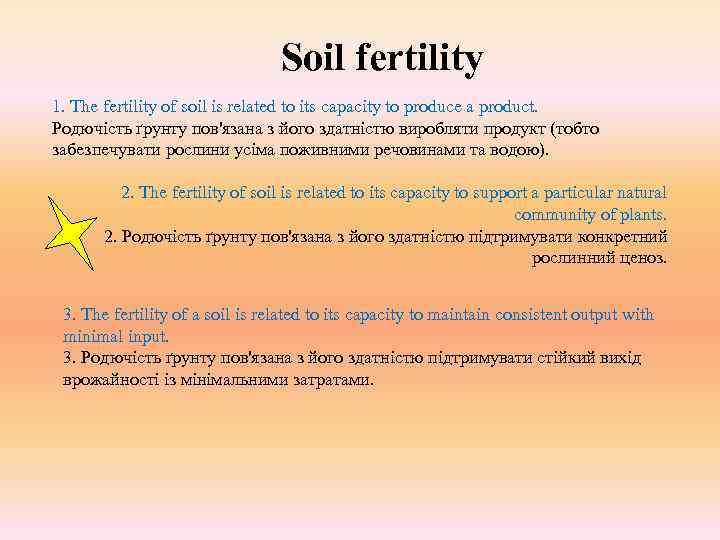 Soil fertility

1. The fertility of soil is related to its capacity to produce a product.
Родючість ґрунту пов'язана з його здатністю виробляти продукт (тобто забезпечувати рослини усіма поживними речовинами та водою).

2. The fertility of soil is related to its capacity to support a particular natural community of plants.
2. Родючість ґрунту пов'язана з його здатністю підтримувати конкретний рослинний ценоз.

3. The fertility of a soil is related to its capacity to maintain consistent output with minimal input.
3. Родючість ґрунту пов'язана з його здатністю підтримувати стійкий вихід врожайності із мінімальними затратами.